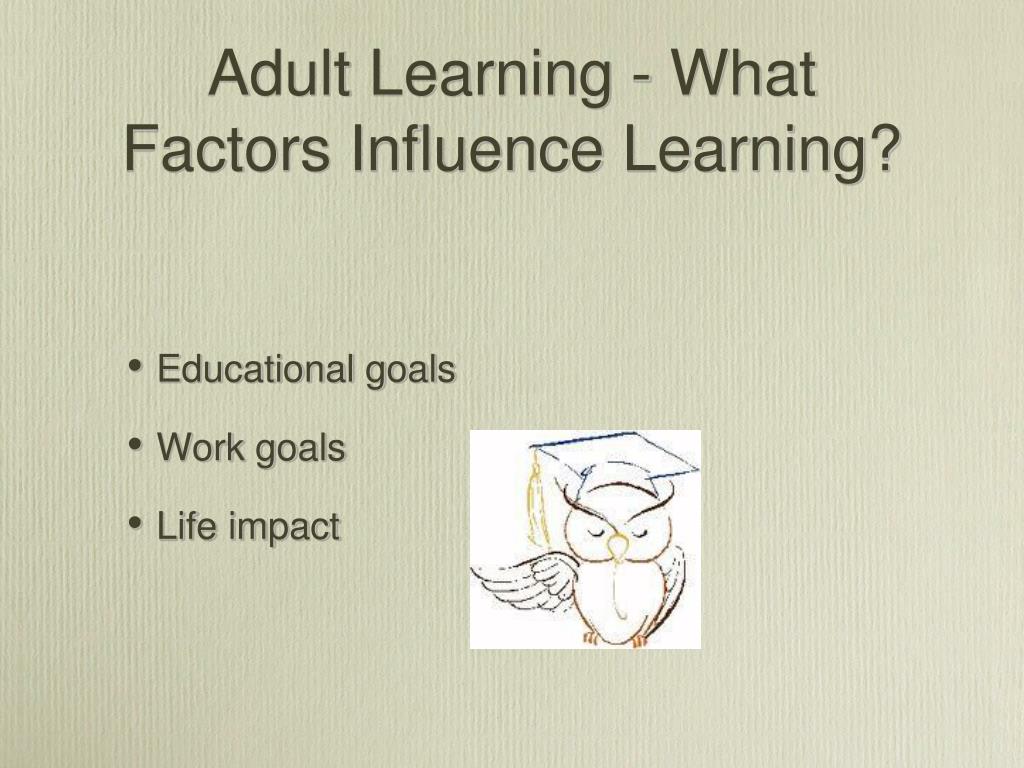 Adult Learning - What Factors Influence Learning?

• Educational goals
• Work goals
• Life impact